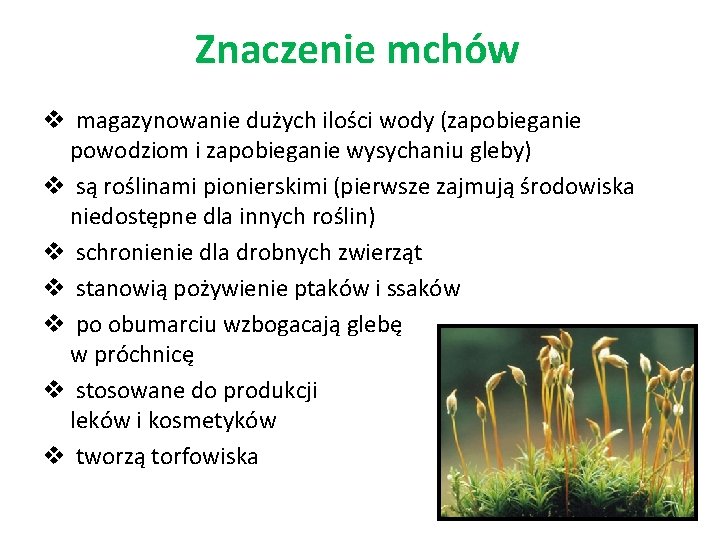 Znaczenie mchów

❖ magazynowanie dużych ilości wody (zapobieganie powodziom i zapobieganie wysychaniu gleby)

❖ są roślinami pionierskimi (pierwsze zajmują środowiska niedostępne dla innych roślin)

❖ schronienie dla drobnych zwierząt

❖ stanowią pożywienie ptaków i ssaków

❖ po obumarciu wzbogacają glebę w próchnicę

❖ stosowane do produkcji leków i kosmetyków

❖ tworzą torfowiska